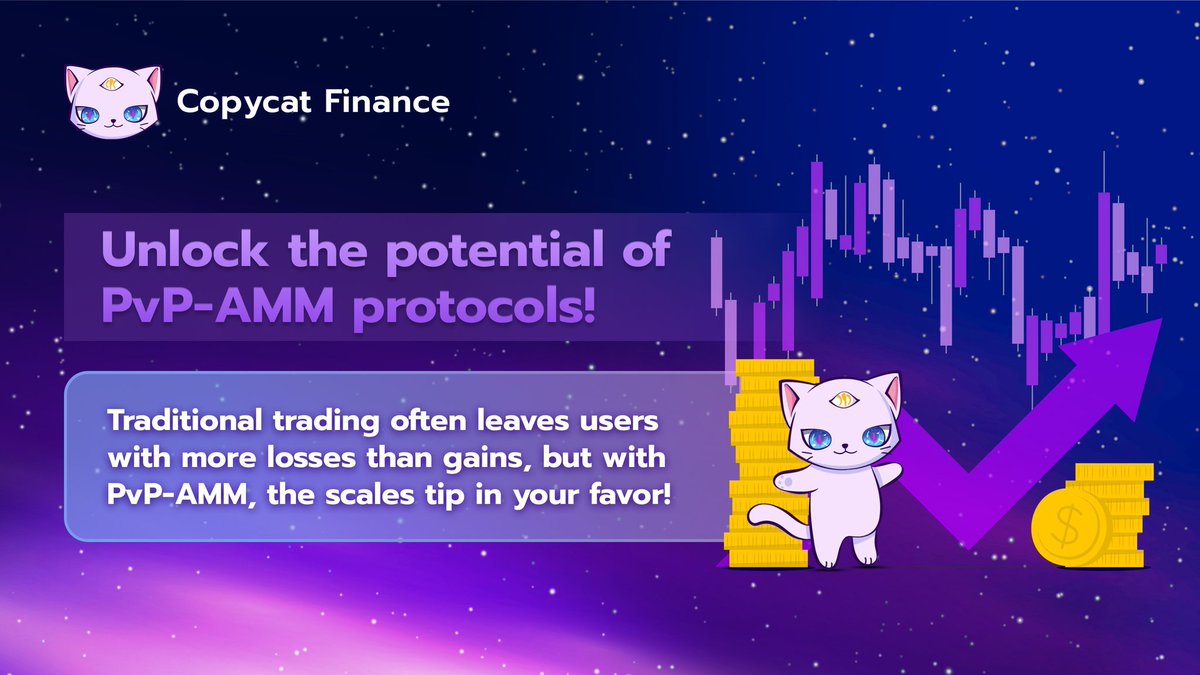 Copycat Finance

Unlock the potential of PvP-AMM protocols!

Traditional trading often leaves users with more losses than gains, but with PvP-AMM, the scales tip in your favor!

$